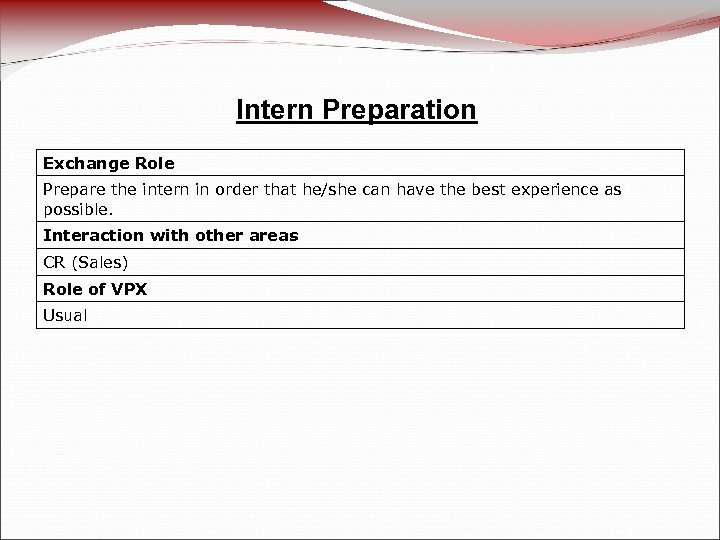 Intern Preparation

| Exchange Role |
|---|
| Prepare the intern in order that he/she can have the best experience as possible. |
| Interaction with other areas |
| CR (Sales) |
| Role of VPX |
| Usual |